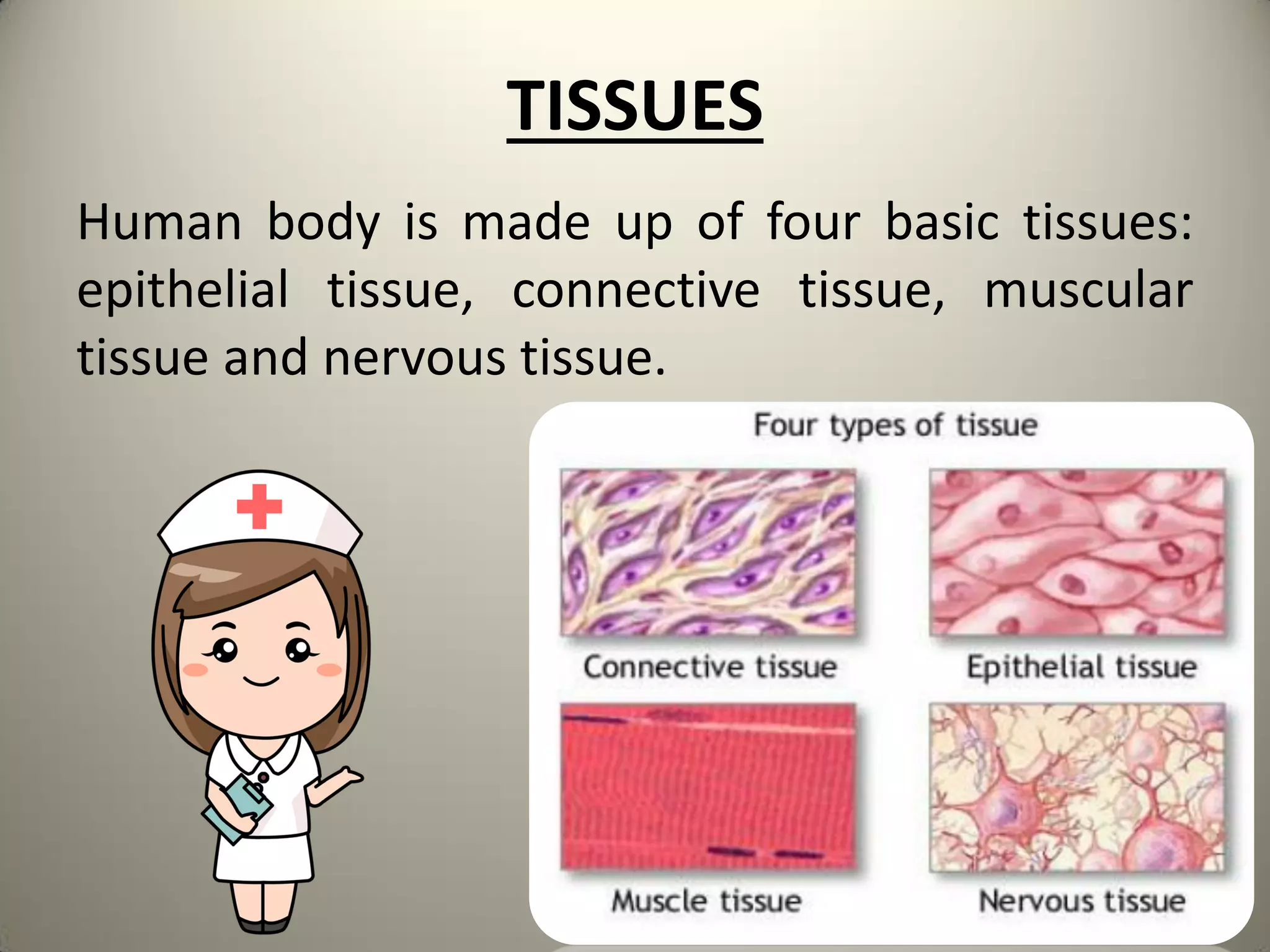 TISSUES

Human body is made up of four basic tissues: epithelial tissue, connective tissue, muscular tissue and nervous tissue.

Four types of tissue

Connective tissue

Epithelial tissue

Muscle tissue

Nervous tissue